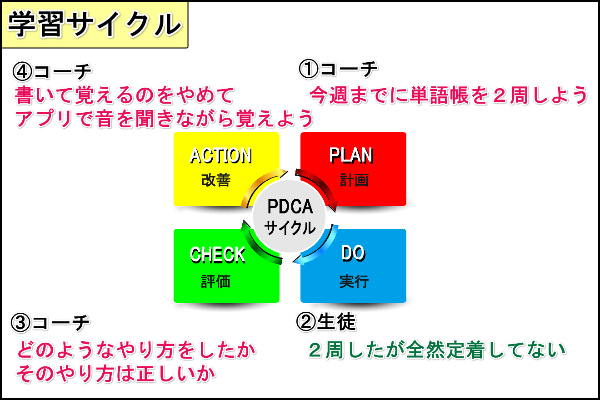 学習サイクル

④コーチ
書いて覚えるのをやめて
アプリで音を聞きながら覚えよう

①コーチ
今週までに単語帳を２周しよう

ACTION
改善

PLAN
計画

PDCA
サイクル

CHECK
評価

DO
実行

③コーチ
どのようなやり方をしたか
そのやり方は正しいか

②生徒
２周したが全然定着してない